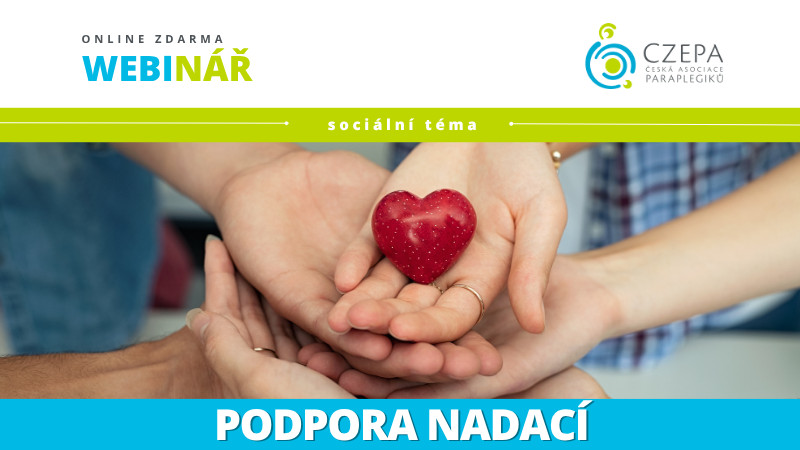 ONLINE ZDARMA
WEBINÁŘ

CZEPA
ČESKÁ ASOCIACE PARAPLEGIKŮ

sociální téma

PODPORA NADACÍ